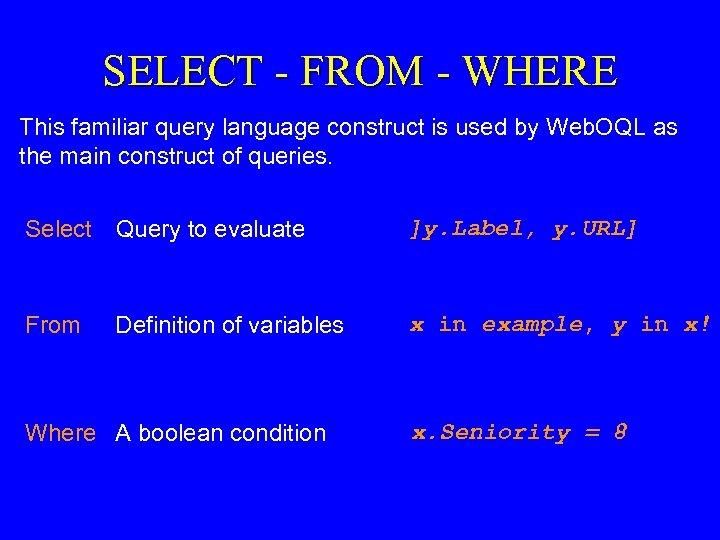 SELECT - FROM - WHERE

This familiar query language construct is used by WebOQL as the main construct of queries.

Select Query to evaluate ]y.Label, y.URL]

From Definition of variables x in example, y in x!

Where A boolean condition x.Seniority = 8